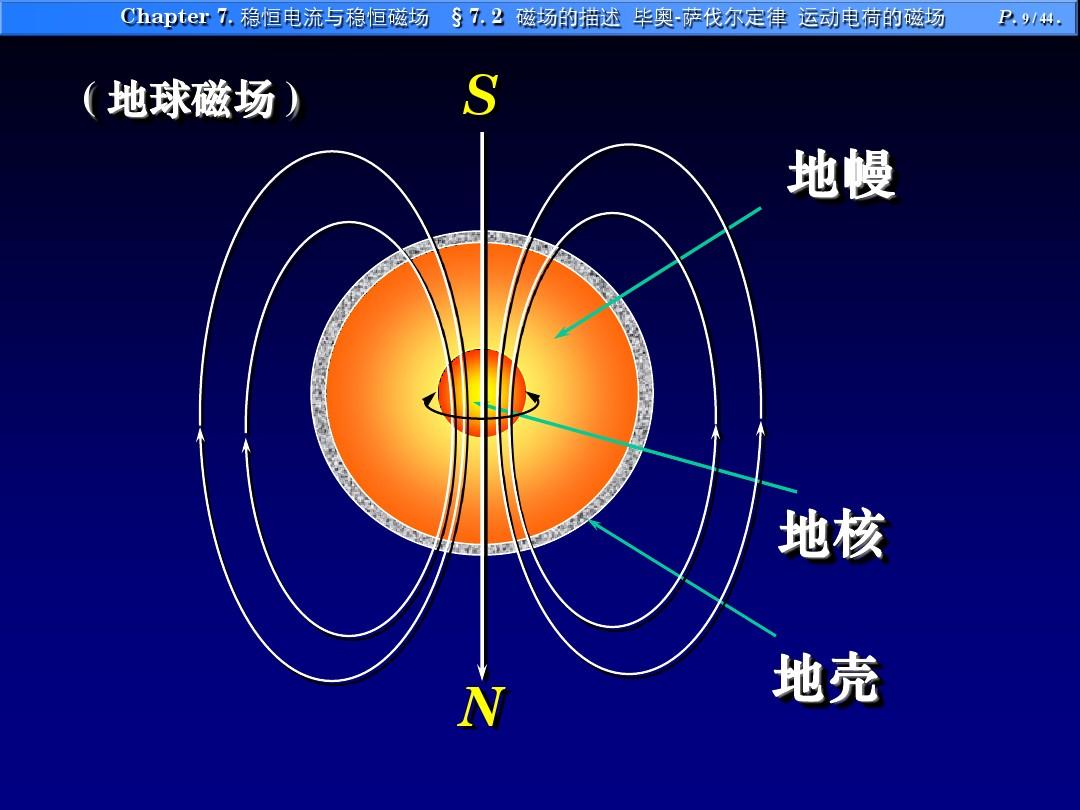 Chapter 7. 稳恒电流与稳恒磁场 § 7. 2 磁场的描述 毕奥-萨伐尔定律 运动电荷的磁场 P. 9 / 44 .

( 地球磁场 )

S

地幔

地核

地壳

N